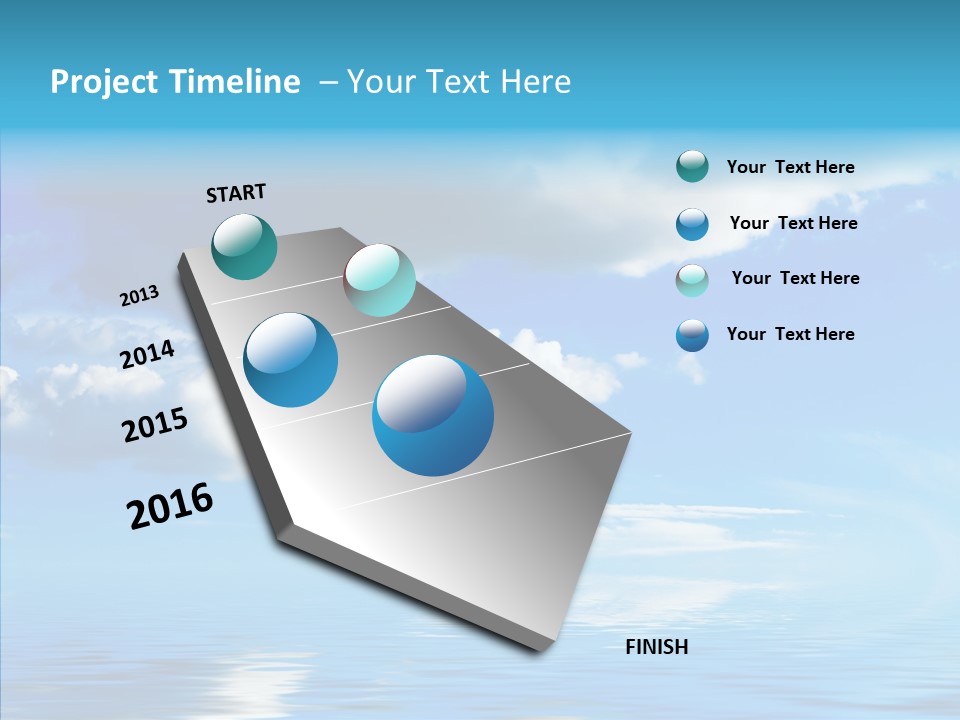 Project Timeline – Your Text Here

START

2013

2014

2015

2016

FINISH

Your Text Here

Your Text Here

Your Text Here

Your Text Here